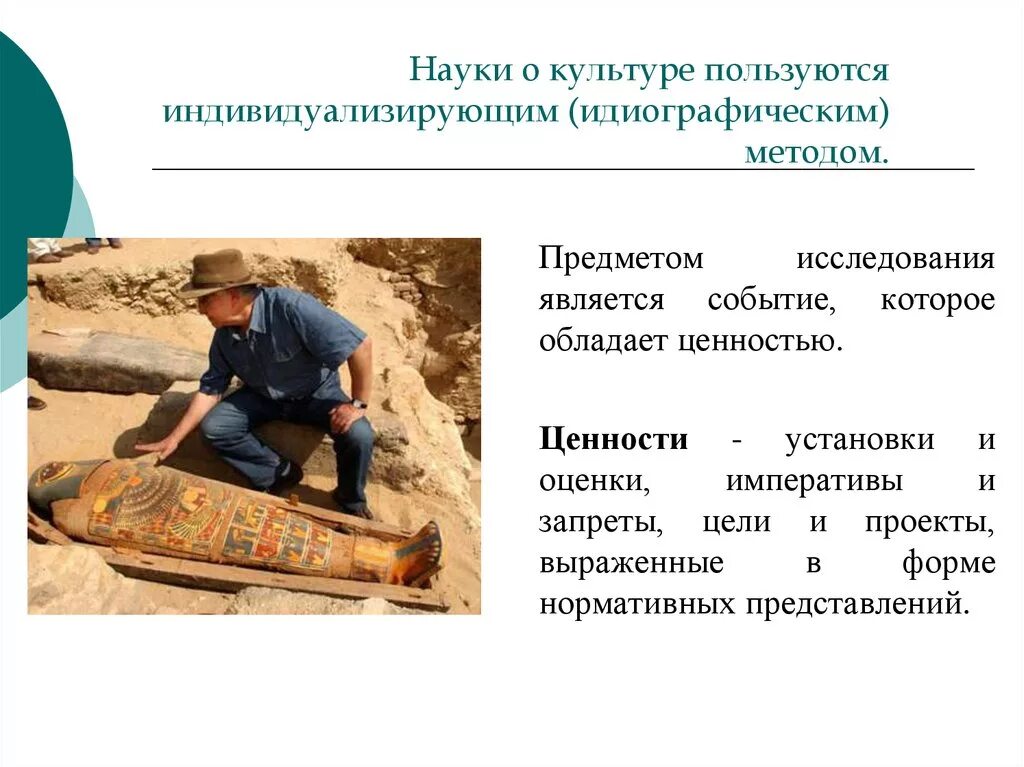 Науки о культуре пользуются индивидуализирующим (идиографическим) методом.

Предметом исследования является событие, которое обладает ценностью.

Ценности - установки и оценки, императивы и запреты, цели и проекты, выраженные в форме нормативных представлений.